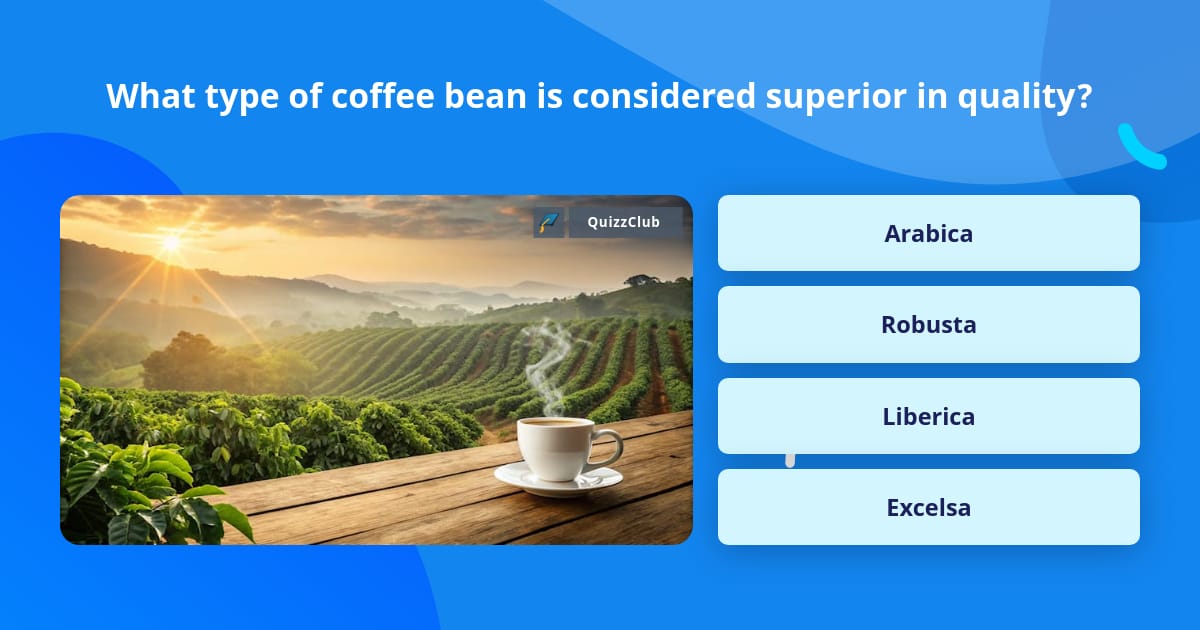 What type of coffee bean is considered superior in quality?

QuizzClub

Arabica

Robusta

Liberica

Excelsa